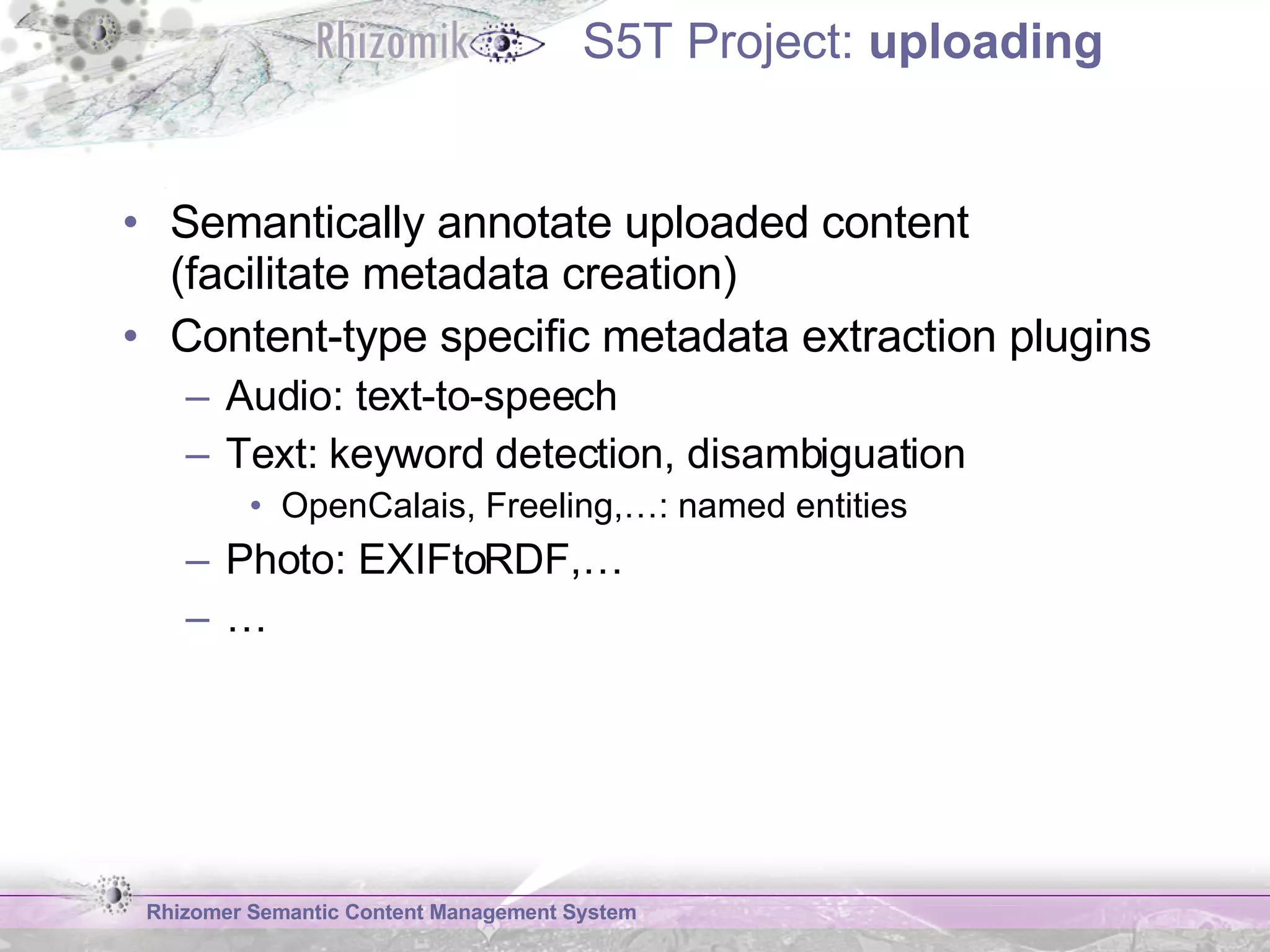 Rhizomik S5T Project: uploading

• Semantically annotate uploaded content (facilitate metadata creation)
• Content-type specific metadata extraction plugins
– Audio: text-to-speech
– Text: keyword detection, disambiguation
• OpenCalais, Freeling,…: named entities
– Photo: EXIFtoRDF,…
– …

Rhizomer Semantic Content Management System